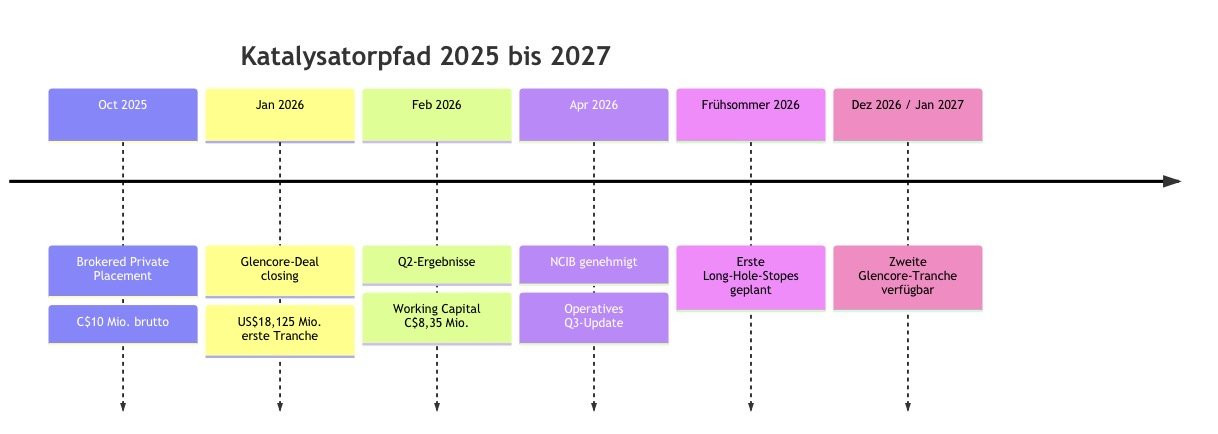 Katalysatorpfad 2025 bis 2027

Oct 2025

Brokered Private Placement

C$10 Mio. brutto

Jan 2026

Glencore-Deal closing

US$18,125 Mio. erste Tranche

Feb 2026

Q2-Ergebnisse

Working Capital C$8,35 Mio.

Apr 2026

NCIB genehmigt

Operatives Q3-Update

Frühsommer 2026

Erste Long-Hole-Stopes geplant

Dez 2026 / Jan 2027

Zweite Glencore-Tranche verfügbar